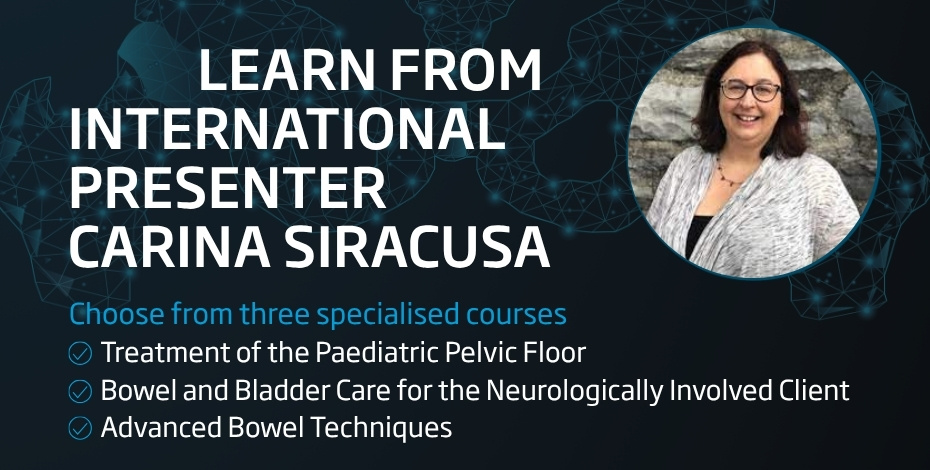 LEARN FROM INTERNATIONAL PRESENTER CARINA SIRACUSA

Choose from three specialised courses

Treatment of the Paediatric Pelvic Floor

Bowel and Bladder Care for the Neurologically Involved Client

Advanced Bowel Techniques